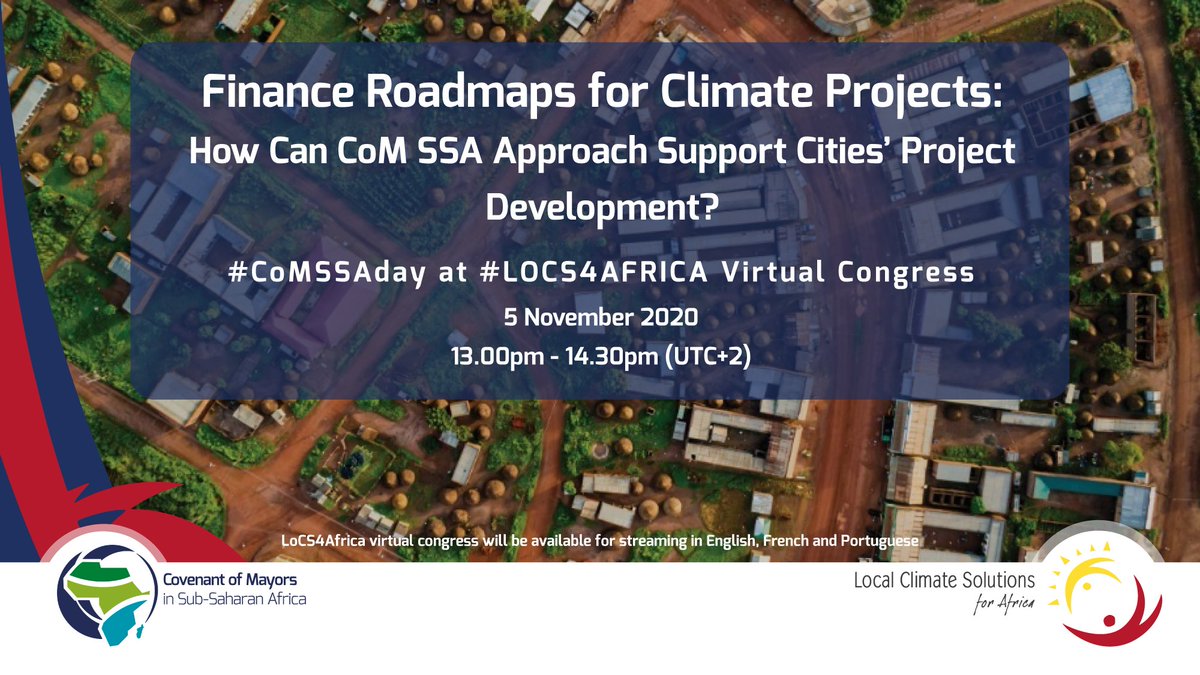 Finance Roadmaps for Climate Projects:
How Can CoM SSA Approach Support Cities' Project Development?

#CoMSSAday at #LOCS4AFRICA Virtual Congress

5 November 2020
13.00pm - 14.30pm (UTC+2)

LoCS4Africa virtual congress will be available for streaming in English, French and Portuguese

Covenant of Mayors
in Sub-Saharan Africa

Local Climate Solutions
for Africa